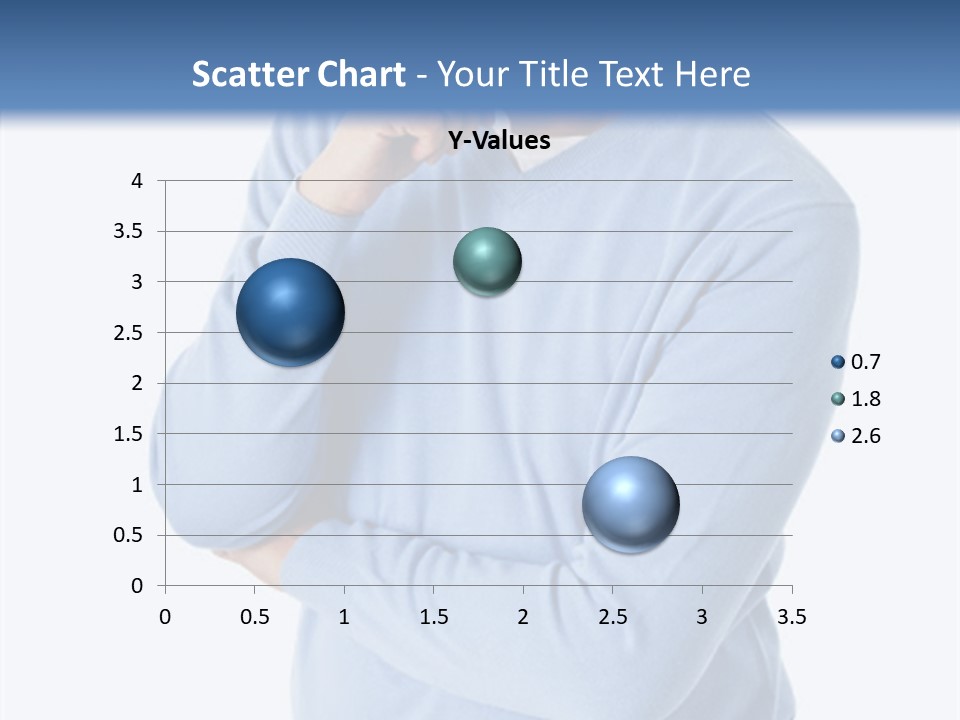 Scatter Chart - Your Title Text Here

Y-Values

4
3.5
3
2.5
2
1.5
1
0.5
0

0 0.5 1 1.5 2 2.5 3 3.5

0.7
1.8
2.6